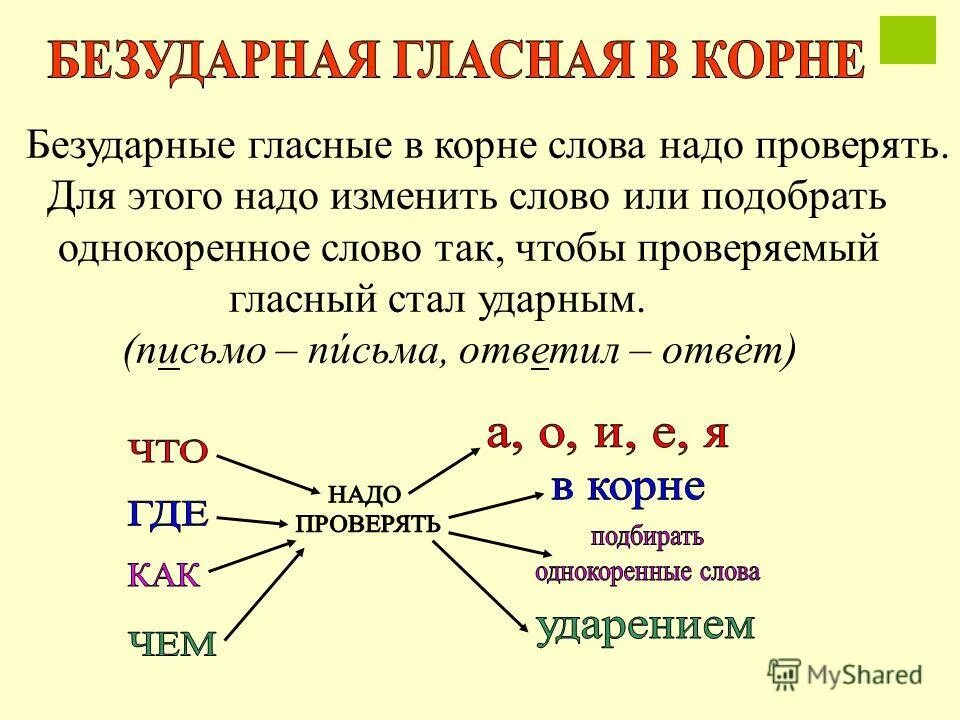 БЕЗУДАРНАЯ ГЛАСНАЯ В КОРНЕ

Безударные гласные в корне слова надо проверять. Для этого надо изменить слово или подобрать однокоренное слово так, чтобы проверяемый гласный стал ударным.
(письмо – пи́сьма, ответил – отвёт)

ЧТО
ГДЕ
КАК
ЧЕМ

НАДО ПРОВЕРЯТЬ

а, о, и, е, я
в корне
подбирать однокоренные слова
ударением

MyShared